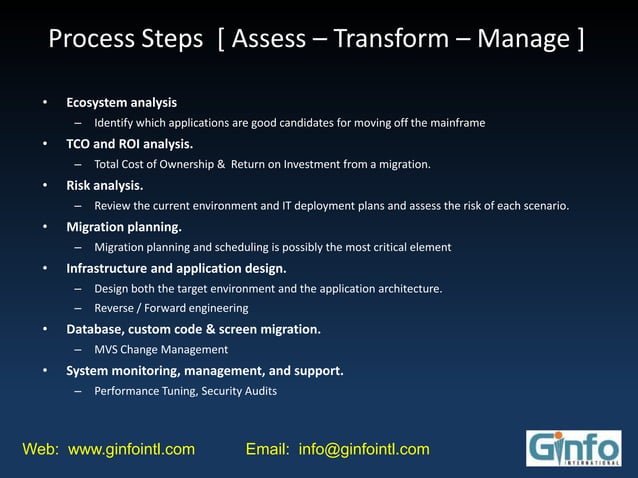 Process Steps [ Assess – Transform – Manage ]

• Ecosystem analysis
– Identify which applications are good candidates for moving off the mainframe
• TCO and ROI analysis.
– Total Cost of Ownership & Return on Investment from a migration.
• Risk analysis.
– Review the current environment and IT deployment plans and assess the risk of each scenario.
• Migration planning.
– Migration planning and scheduling is possibly the most critical element
• Infrastructure and application design.
– Design both the target environment and the application architecture.
– Reverse / Forward engineering
• Database, custom code & screen migration.
– MVS Change Management
• System monitoring, management, and support.
– Performance Tuning, Security Audits

Web: www.ginfointl.com Email: info@ginfointl.com

Ginfo
INTERNATIONAL